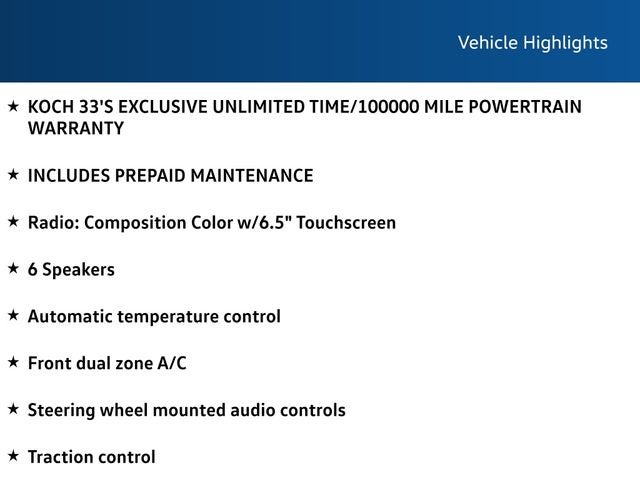 Vehicle Highlights

★ KOCH 33'S EXCLUSIVE UNLIMITED TIME/100000 MILE POWERTRAIN WARRANTY

★ INCLUDES PREPAID MAINTENANCE

★ Radio: Composition Color w/6.5" Touchscreen

★ 6 Speakers

★ Automatic temperature control

★ Front dual zone A/C

★ Steering wheel mounted audio controls

★ Traction control